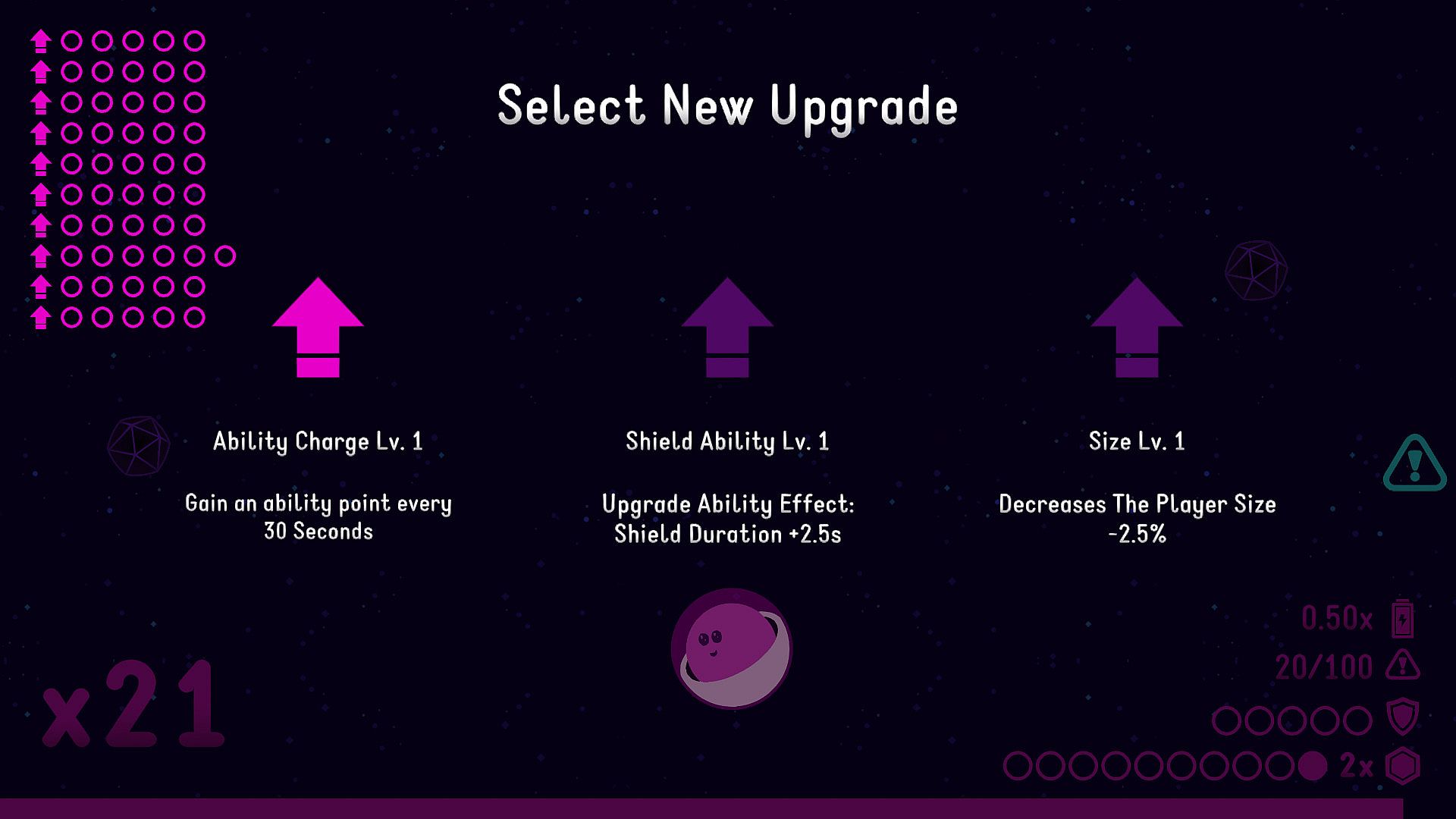 Select New Upgrade

Ability Charge Lv. 1

Gain an ability point every 30 Seconds

Shield Ability Lv. 1

Upgrade Ability Effect: Shield Duration +2.5s

Size Lv. 1

Decreases The Player Size -2.5%

x21

0.50x

20/100

2x